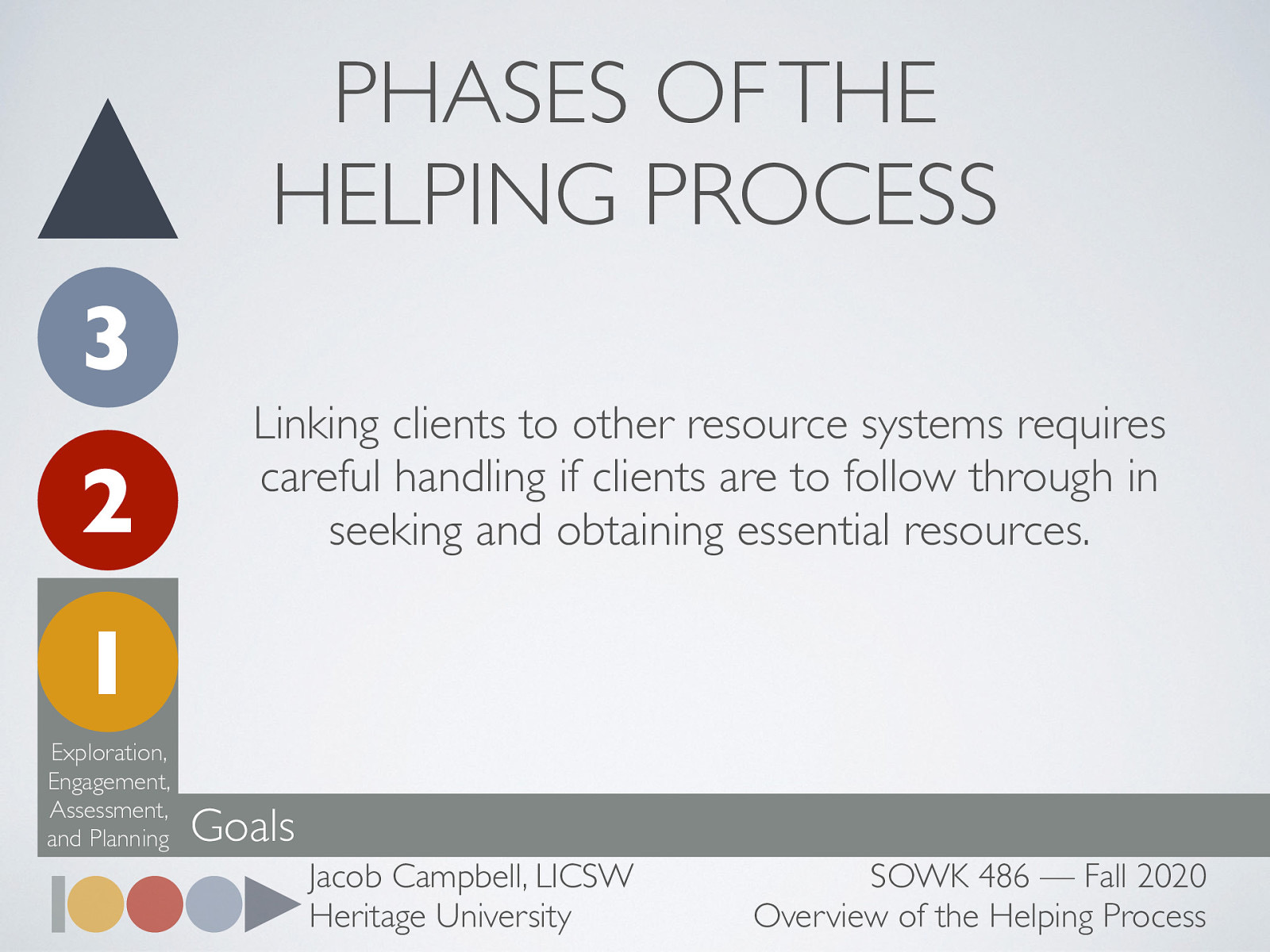 PHASES OF THE HELPING PROCESS

3

2

1

Linking clients to other resource systems requires careful handling if clients are to follow through in seeking and obtaining essential resources.

Exploration, Engagement, Assessment, and Planning

Goals

Jacob Campbell, LICSW
Heritage University

SOWK 486 — Fall 2020
Overview of the Helping Process